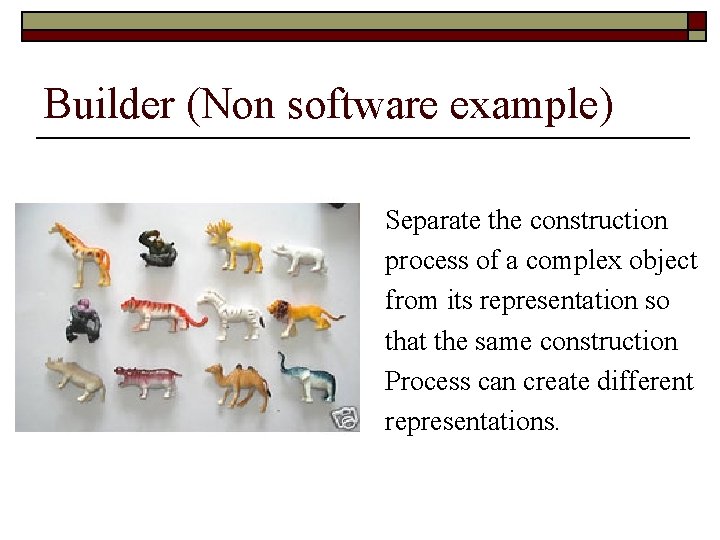 Builder (Non software example)

Separate the construction process of a complex object from its representation so that the same construction Process can create different representations.